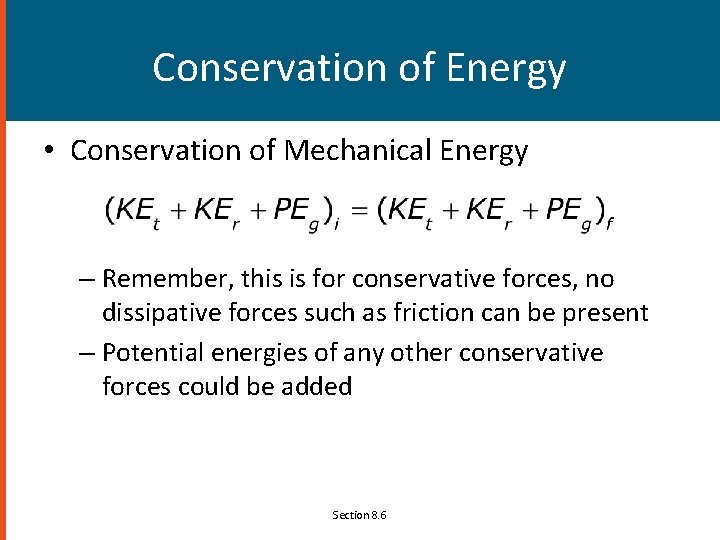 Conservation of Energy

• Conservation of Mechanical Energy

$(KE_t + KE_r + PE_g)_i = (KE_t + KE_r + PE_g)_f$

– Remember, this is for conservative forces, no dissipative forces such as friction can be present

– Potential energies of any other conservative forces could be added

Section 8.6